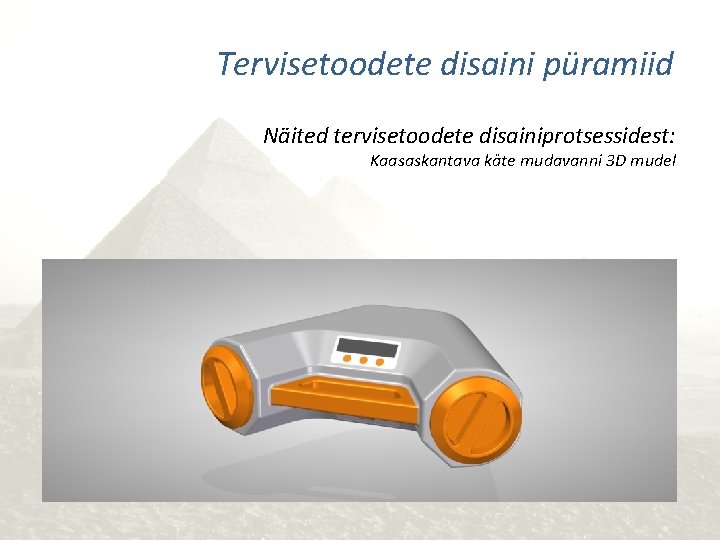 Tervisetoodete disaini püramiid

Näited tervisetoodete disainiprotsessidest:

Kaasaskantava käte mudavanni 3D mudel